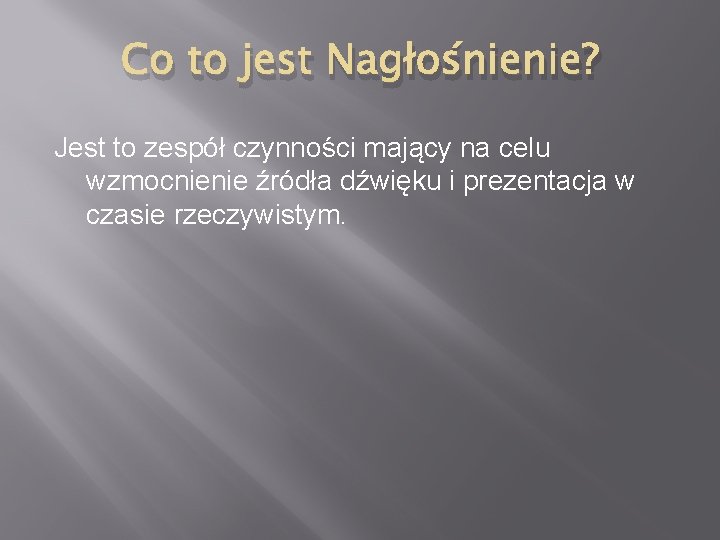 Co to jest Nagłośnienie?

Jest to zespół czynności mający na celu wzmocnienie źródła dźwięku i prezentacja w czasie rzeczywistym.